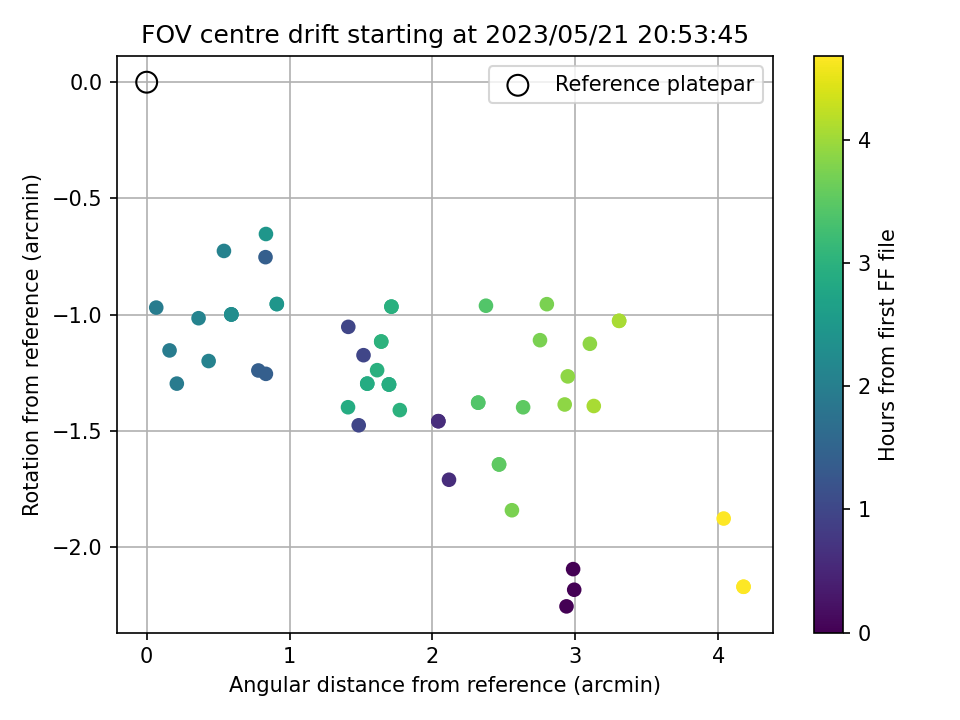 FOV centre drift starting at 2023/05/21 20:53:45

Reference platepar

Rotation from reference (arcmin)

0.0
−0.5
−1.0
−1.5
−2.0

0
1
2
3
4

Angular distance from reference (arcmin)

Hours from first FF file

0
1
2
3
4